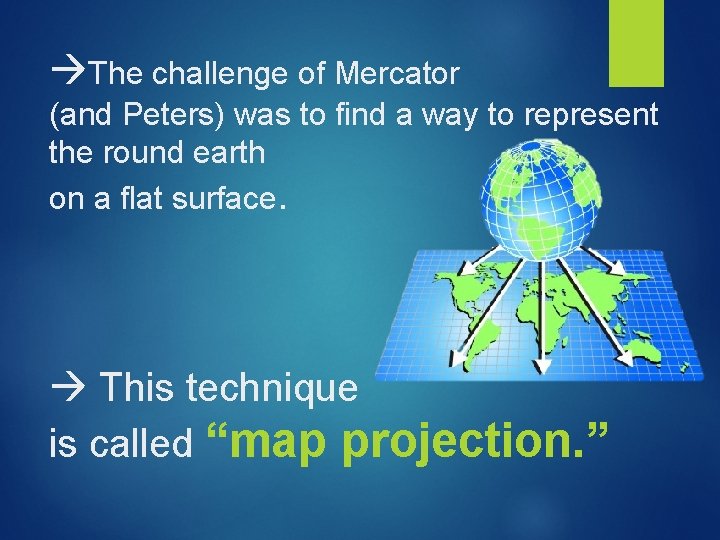 →The challenge of Mercator (and Peters) was to find a way to represent the round earth
on a flat surface.

→ This technique is called “map projection.”